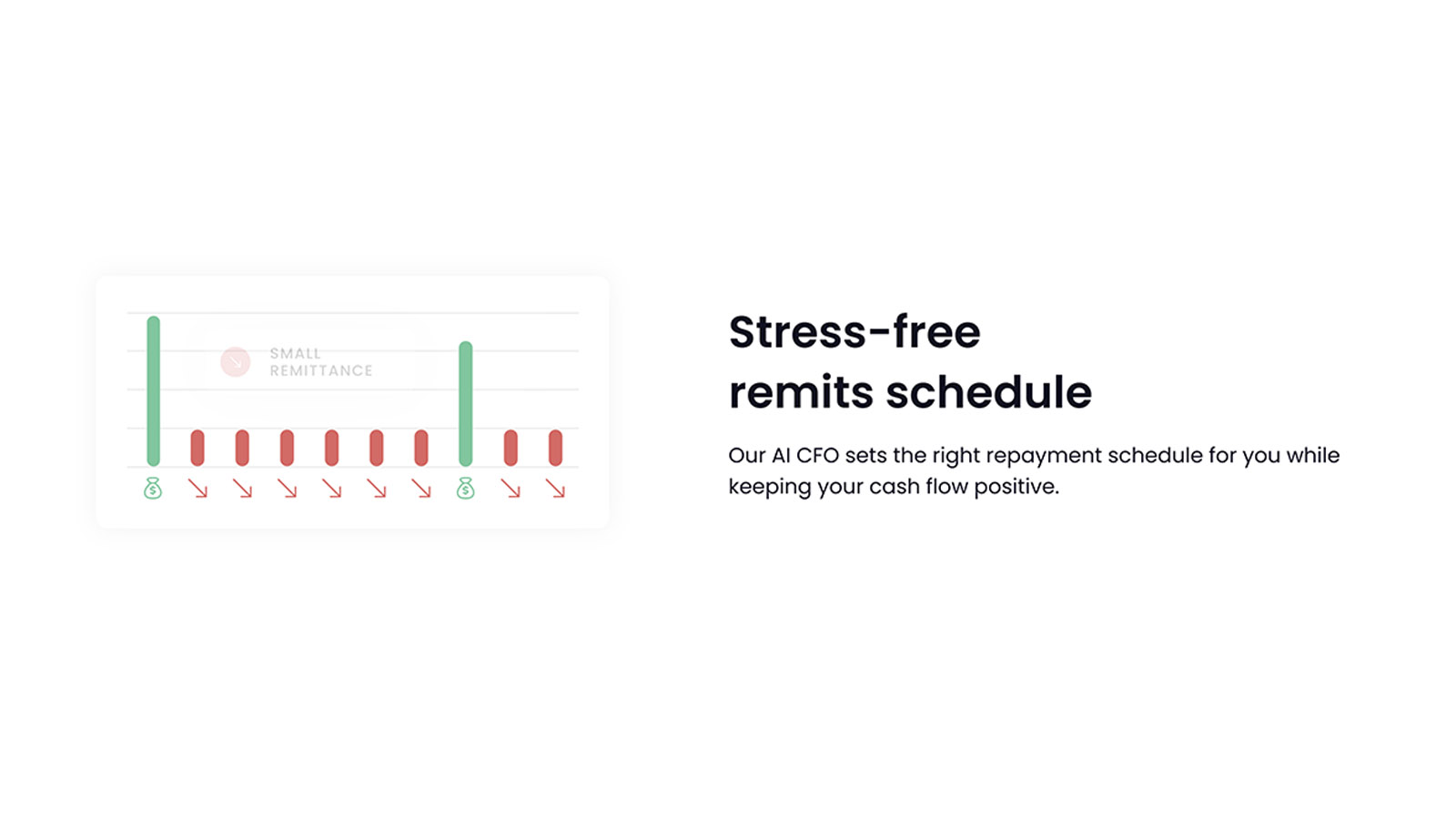 SMALL REMITTANCE

Stress-free remits schedule

Our AI CFO sets the right repayment schedule for you while keeping your cash flow positive.